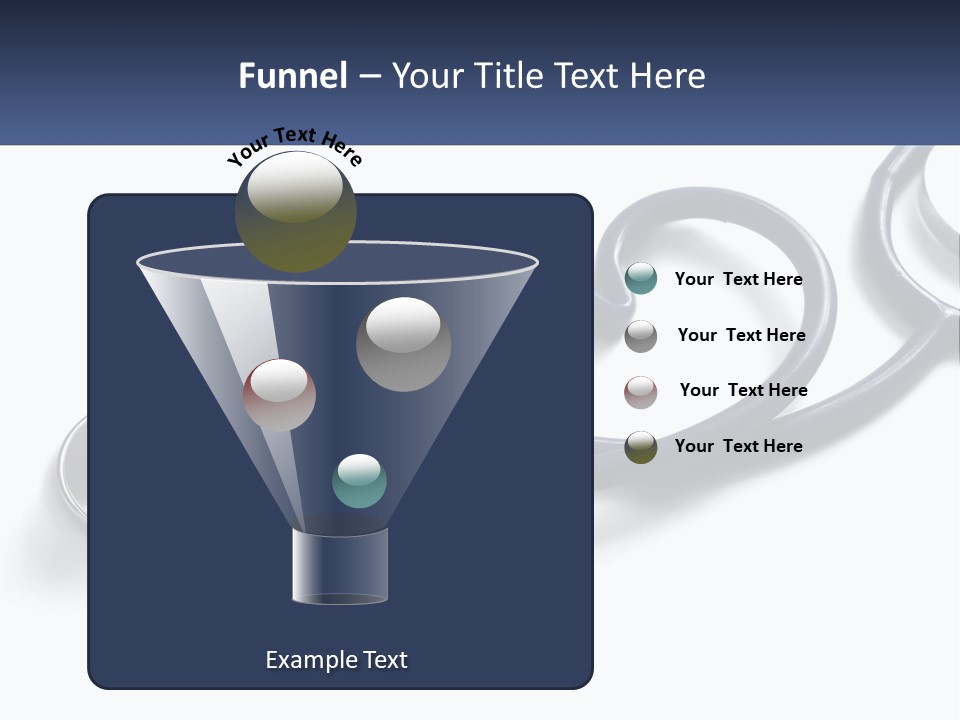 Funnel – Your Title Text Here

Your Text Here

Your Text Here

Your Text Here

Your Text Here

Your Text Here

Example Text